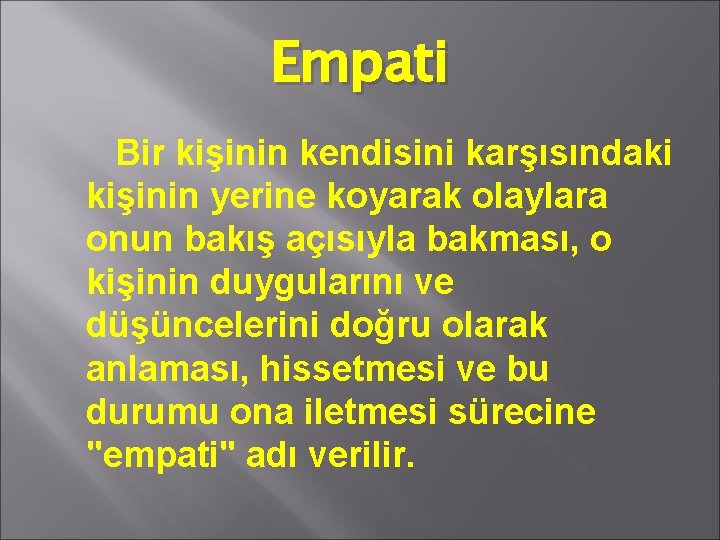 Empati

Bir kişinin kendisini karşısındaki kişinin yerine koyarak olaylara onun bakış açısıyla bakması, o kişinin duygularını ve düşüncelerini doğru olarak anlaması, hissetmesi ve bu durumu ona iletmesi sürecine "empati" adı verilir.